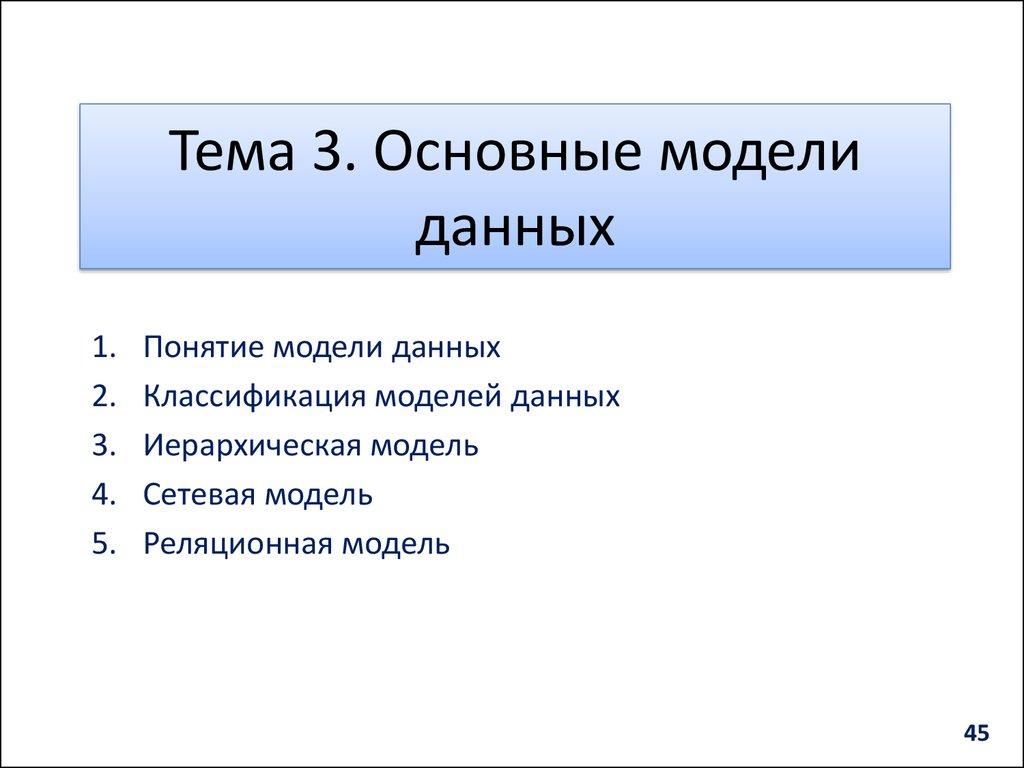 Тема 3. Основные модели данных

1. Понятие модели данных
2. Классификация моделей данных
3. Иерархическая модель
4. Сетевая модель
5. Реляционная модель

45